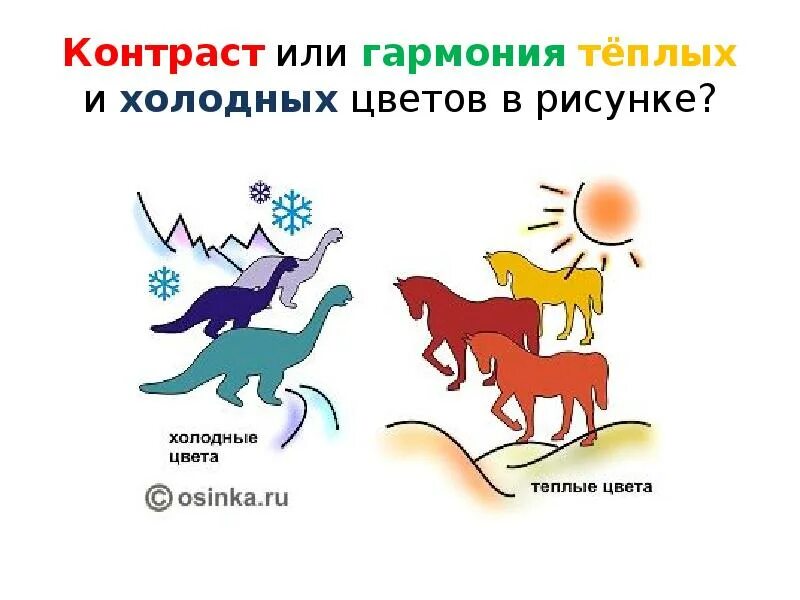 Контраст или гармония тёплых и холодных цветов в рисунке?

холодные цвета

© osinka.ru

теплые цвета